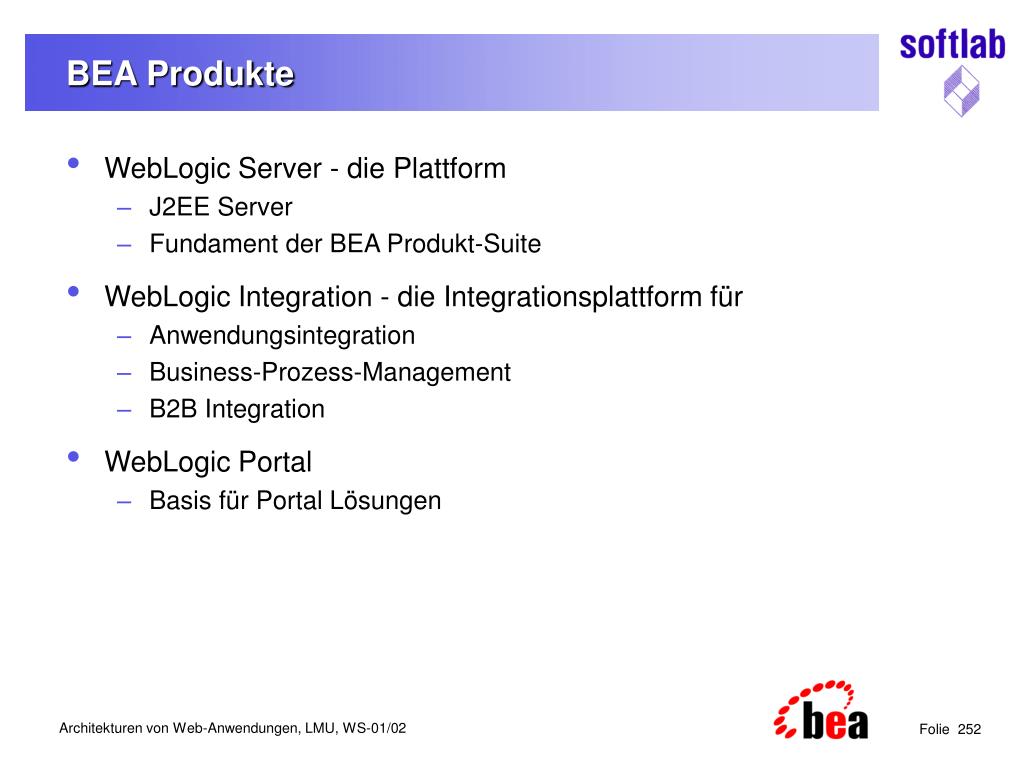 BEA Produkte

softlab

• WebLogic Server - die Plattform
– J2EE Server
– Fundament der BEA Produkt-Suite

• WebLogic Integration - die Integrationsplattform für
– Anwendungsintegration
– Business-Prozess-Management
– B2B Integration

• WebLogic Portal
– Basis für Portal Lösungen

Architekturen von Web-Anwendungen, LMU, WS-01/02

bea

Folie 252